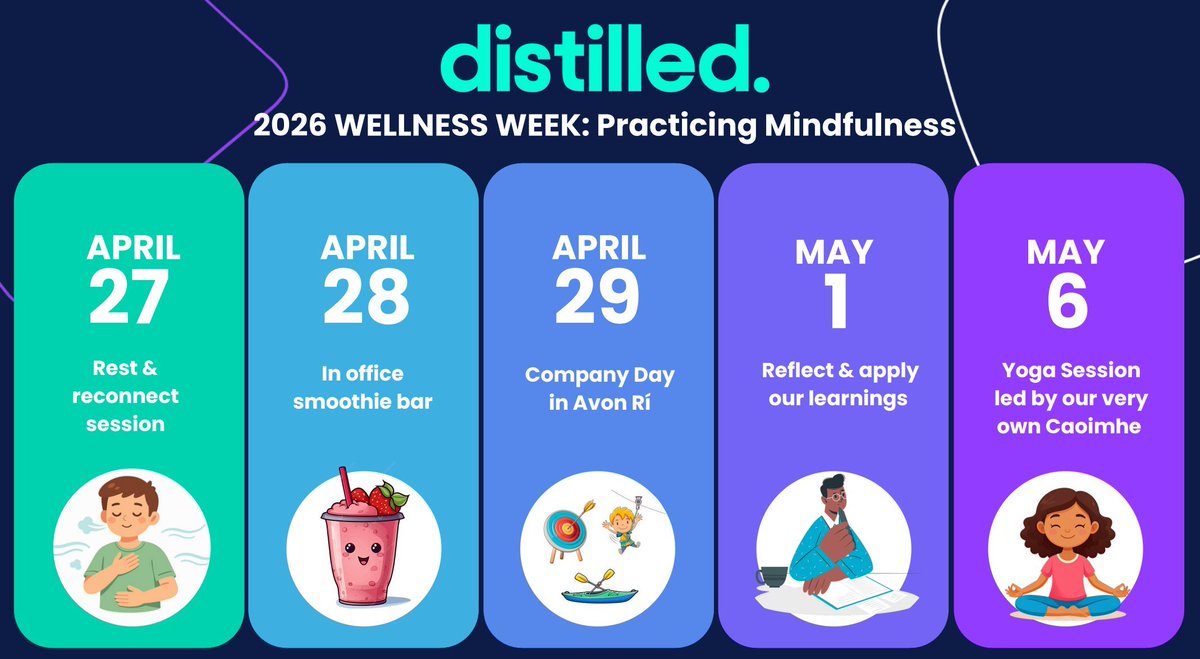 distilled.

2026 WELLNESS WEEK: Practicing Mindfulness

APRIL 27
Rest & reconnect session

APRIL 28
In office smoothie bar

APRIL 29
Company Day in Avon Rí

MAY 1
Reflect & apply our learnings

MAY 6
Yoga Session led by our very own Caoimhe